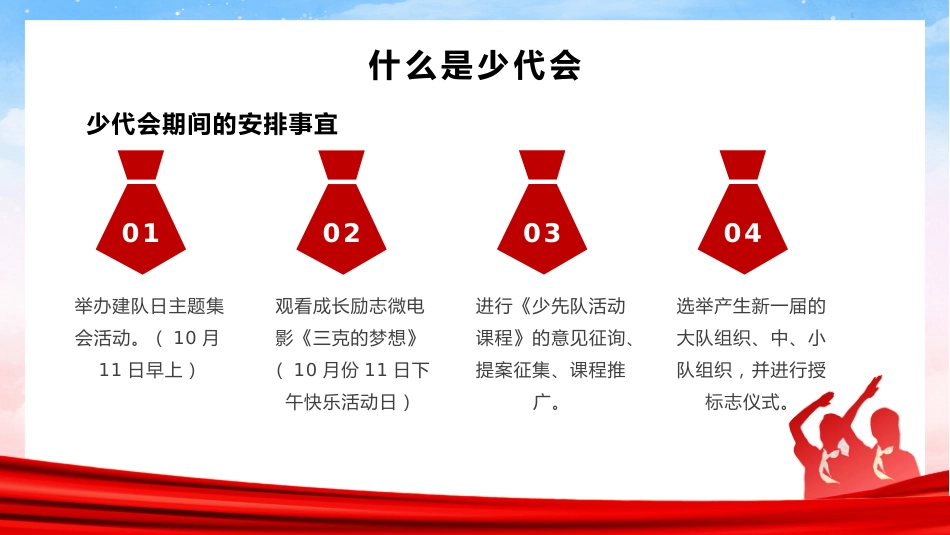 什么是少代会

少代会期间的安排事宜

01

举办建队日主题集会活动。（ 10 月 11 日早上）

02

观看成长励志微电影《三克的梦想》（ 10 月份 11 日下午快乐活动日）

03

进行《少先队活动课程》的意见征询、提案征集、课程推广。

04

选举产生新一届的大队组织、中、小队组织，并进行授标志仪式。